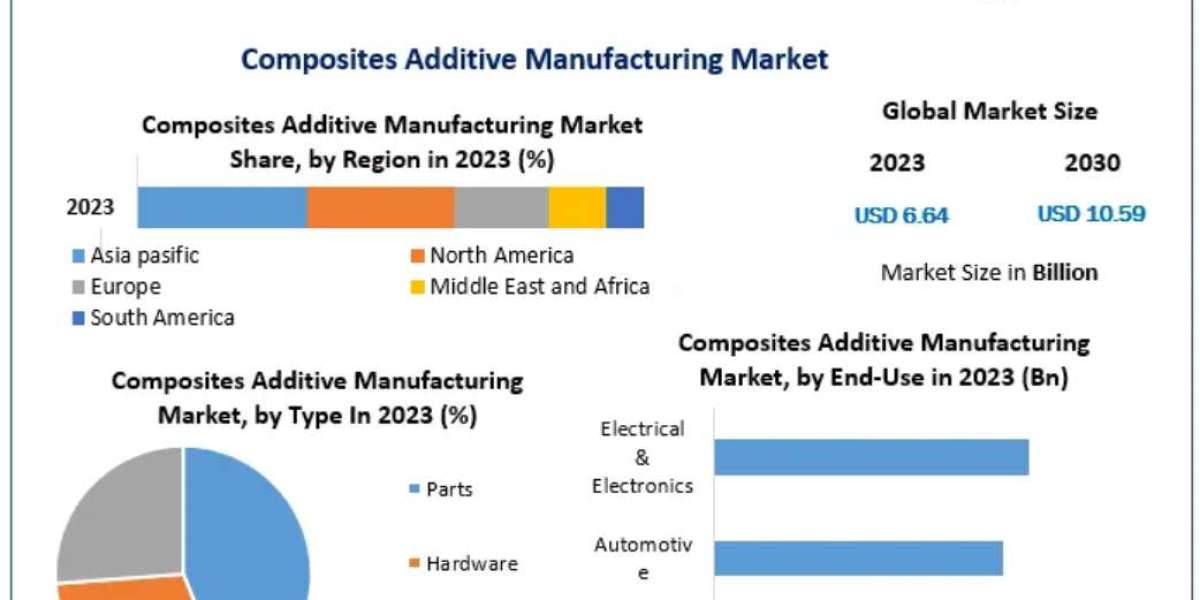 Composites Additive Manufacturing Market

Composites Additive Manufacturing Market Share, by Region in 2023 (%)

2023

Asia pasific
North America
Europe
Middle East and Africa
South America

Global Market Size

2023
2030
USD 6.64
USD 10.59

Market Size in Billion

Composites Additive Manufacturing Market, by Type In 2023 (%)

Parts
Hardware

Composites Additive Manufacturing Market, by End-Use in 2023 (Bn)

Electrical & Electronics

Automotive